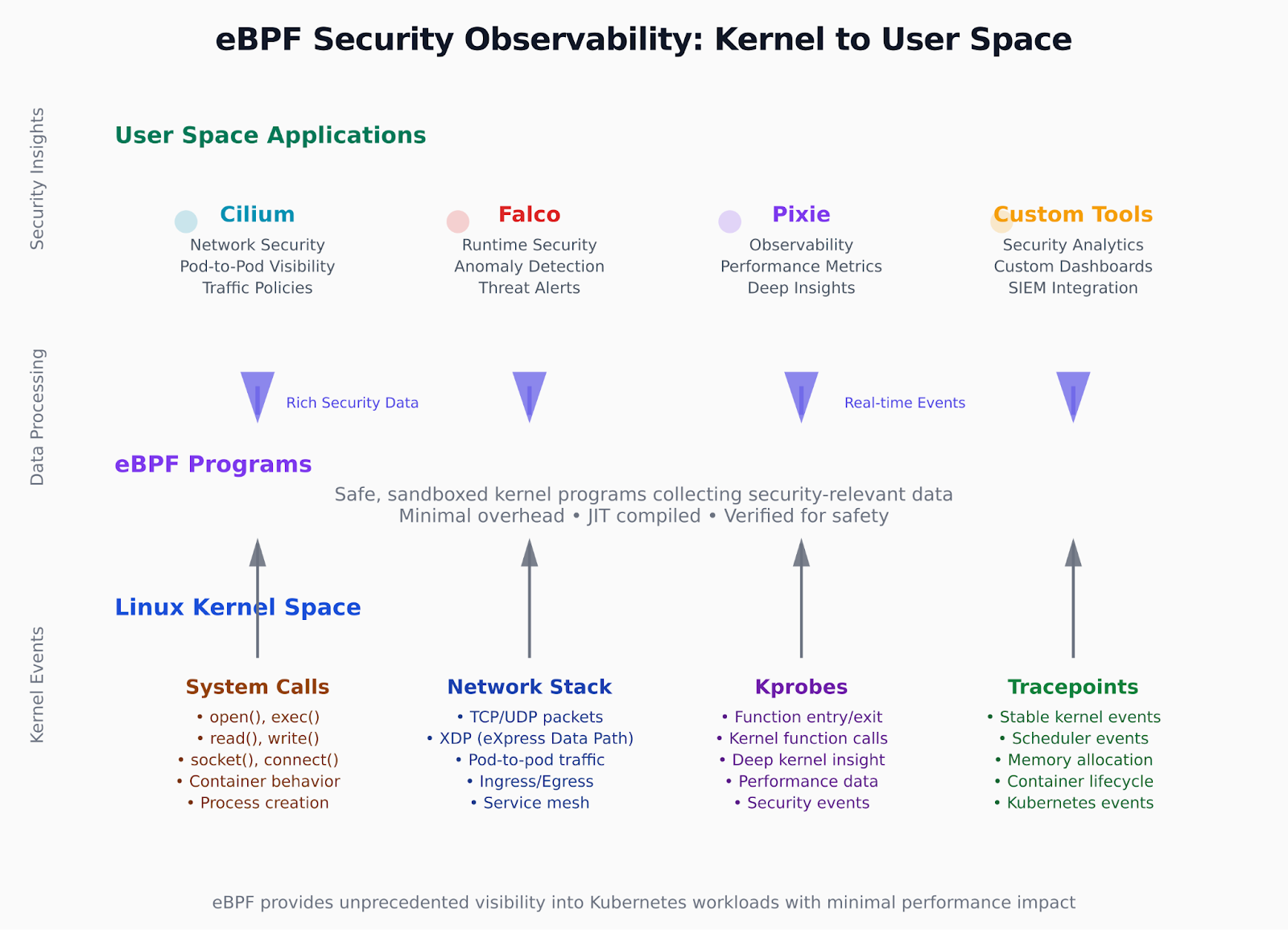 eBPF Security Observability: Kernel to User Space

Security Insights

User Space Applications

Cilium
Network Security
Pod-to-Pod Visibility
Traffic Policies

Falco
Runtime Security
Anomaly Detection
Threat Alerts

Pixie
Observability
Performance Metrics
Deep Insights

Custom Tools
Security Analytics
Custom Dashboards
SIEM Integration

Data Processing

Rich Security Data

Real-time Events

eBPF Programs
Safe, sandboxed kernel programs collecting security-relevant data
Minimal overhead • JIT compiled • Verified for safety

Kernel Events

Linux Kernel Space

System Calls
• open(), exec()
• read(), write()
• socket(), connect()
• Container behavior
• Process creation

Network Stack
• TCP/UDP packets
• XDP (eXpress Data Path)
• Pod-to-pod traffic
• Ingress/Egress
• Service mesh

Kprobes
• Function entry/exit
• Kernel function calls
• Deep kernel insight
• Performance data
• Security events

Tracepoints
• Stable kernel events
• Scheduler events
• Memory allocation
• Container lifecycle
• Kubernetes events

eBPF provides unprecedented visibility into Kubernetes workloads with minimal performance impact